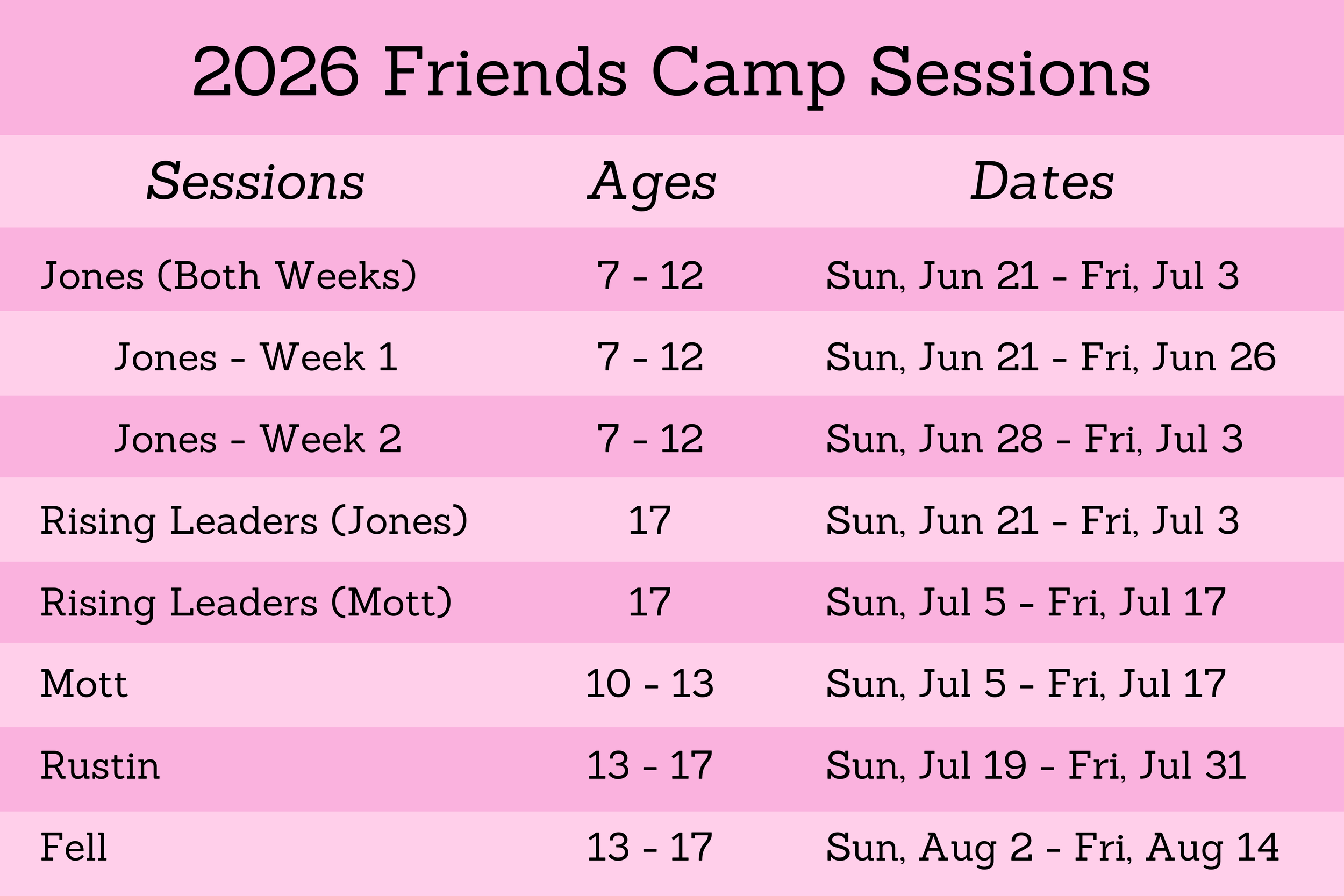 2026 Friends Camp Sessions

| Sessions | Ages | Dates |
|---|---|---|
| Jones (Both Weeks) | 7 - 12 | Sun, Jun 21 - Fri, Jul 3 |
| Jones - Week 1 | 7 - 12 | Sun, Jun 21 - Fri, Jun 26 |
| Jones - Week 2 | 7 - 12 | Sun, Jun 28 - Fri, Jul 3 |
| Rising Leaders (Jones) | 17 | Sun, Jun 21 - Fri, Jul 3 |
| Rising Leaders (Mott) | 17 | Sun, Jul 5 - Fri, Jul 17 |
| Mott | 10 - 13 | Sun, Jul 5 - Fri, Jul 17 |
| Rustin | 13 - 17 | Sun, Jul 19 - Fri, Jul 31 |
| Fell | 13 - 17 | Sun, Aug 2 - Fri, Aug 14 |